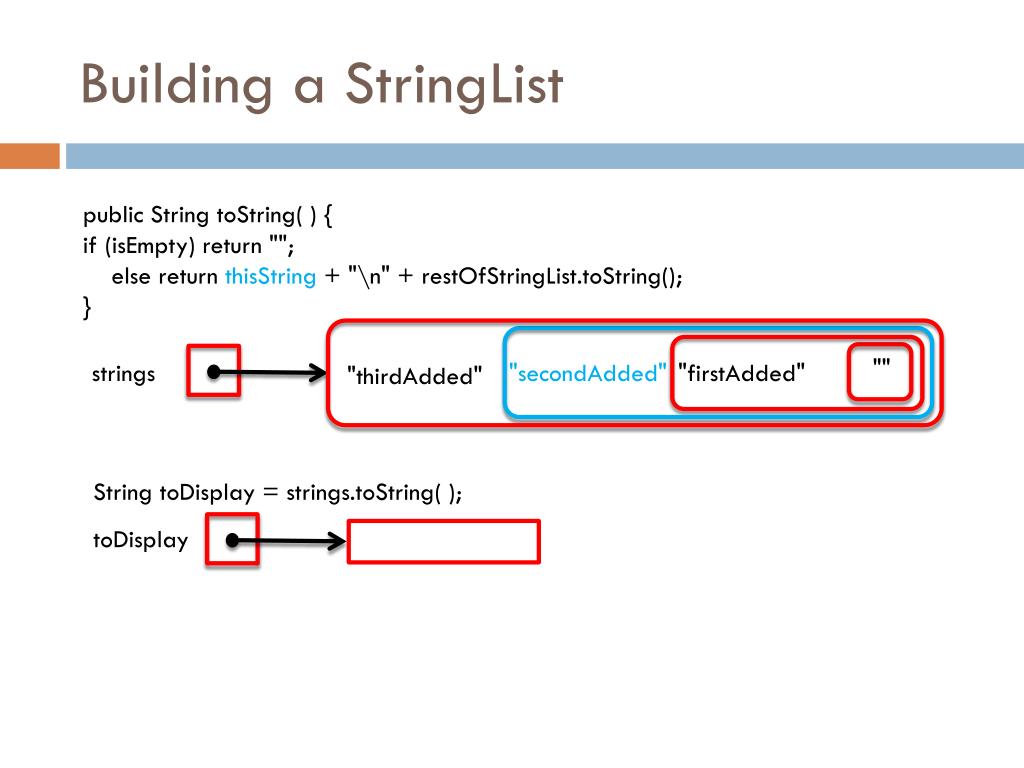 Building a StringList

public String toString( ) {
if (isEmpty) return "";
else return thisString + "\n" + restOfStringList.toString();
}

strings

"thirdAdded" "secondAdded" "firstAdded" ""

String toDisplay = strings.toString( );

toDisplay